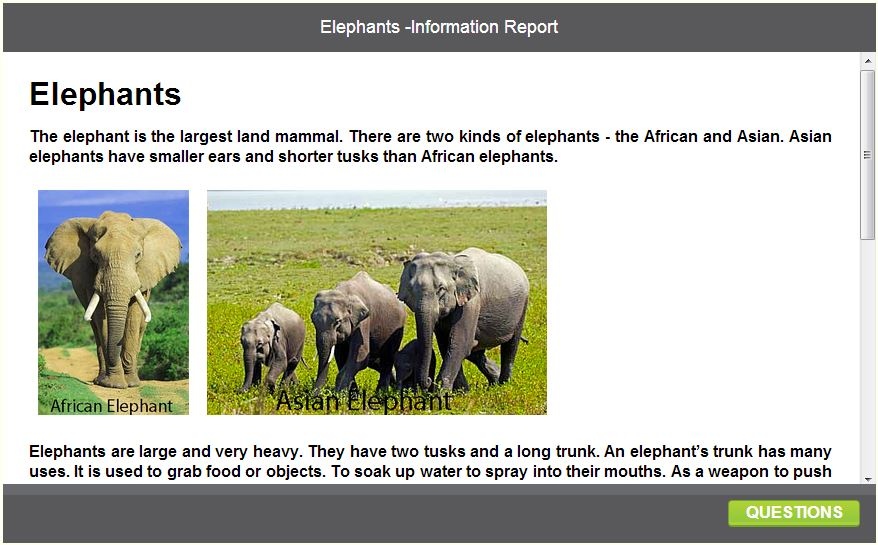 Elephants -Information Report

Elephants

The elephant is the largest land mammal. There are two kinds of elephants - the African and Asian. Asian elephants have smaller ears and shorter tusks than African elephants.

African Elephant

Asian Elephant

Elephants are large and very heavy. They have two tusks and a long trunk. An elephant's trunk has many uses. It is used to grab food or objects. To soak up water to spray into their mouths. As a weapon to push

QUESTIONS